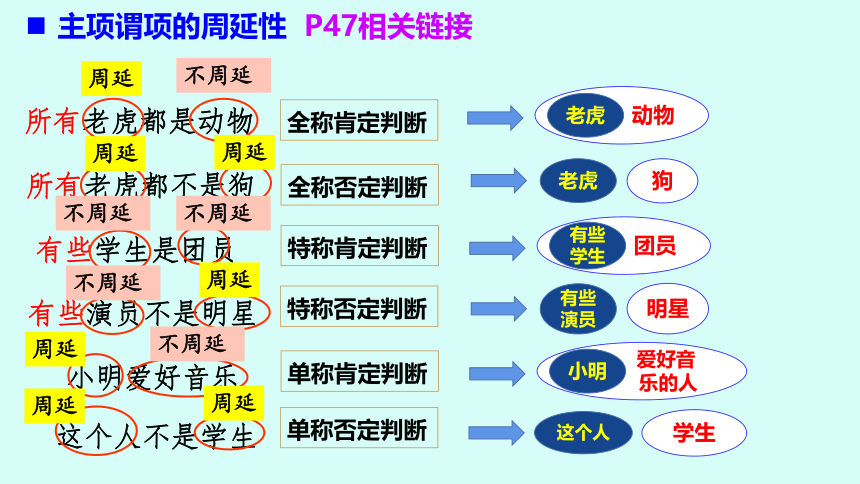 ■ 主项谓项的周延性 P47相关链接

周延 不周延
所有老虎都是动物 全称肯定判断 老虎 动物

周延 周延
所有老虎都不是狗 全称否定判断 老虎 狗

不周延 不周延
有些学生是团员 特称肯定判断 有些学生 团员

不周延 周延
有些演员不是明星 特称否定判断 有些演员 明星

周延 不周延
小明爱好音乐 单称肯定判断 小明 爱好音乐的人

周延 周延
这个人不是学生 单称否定判断 这个人 学生